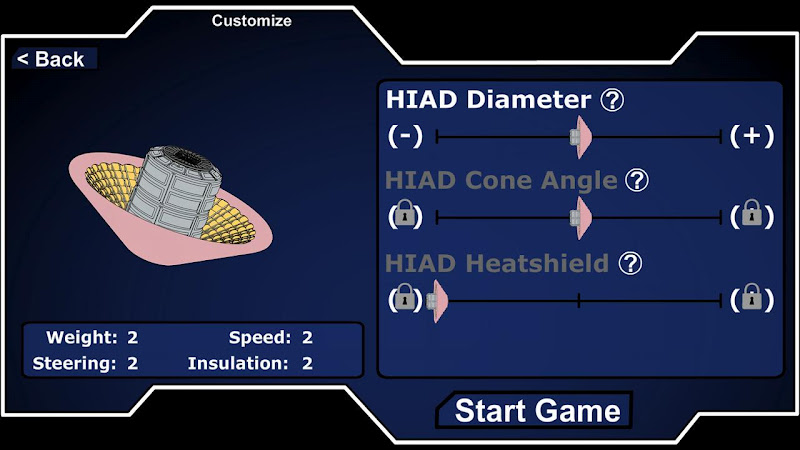 Customize

< Back

HIAD Diameter ?

(-) (+)

HIAD Cone Angle ?

HIAD Heatshield ?

Weight: 2 Speed: 2
Steering: 2 Insulation: 2

Start Game